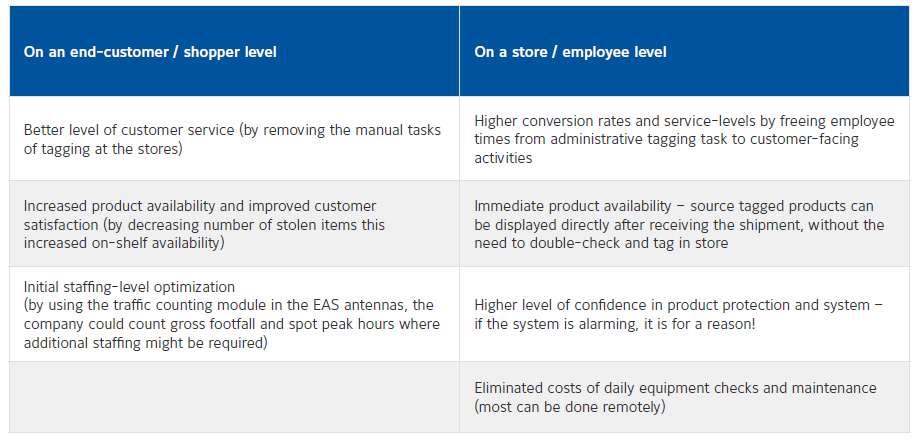 | On an end-customer / shopper level | On a store / employee level |
|---|---|
| Better level of customer service (by removing the manual tasks of tagging at the stores) | Higher conversion rates and service-levels by freeing employee times from administrative tagging task to customer-facing activities |
| Increased product availability and improved customer satisfaction (by decreasing number of stolen items this increased on-shelf availability) | Immediate product availability – source tagged products can be displayed directly after receiving the shipment, without the need to double-check and tag in store |
| Initial staffing-level optimization (by using the traffic counting module in the EAS antennas, the company could count gross footfall and spot peak hours where additional staffing might be required) | Higher level of confidence in product protection and system – if the system is alarming, it is for a reason! |
| | Eliminated costs of daily equipment checks and maintenance (most can be done remotely) |